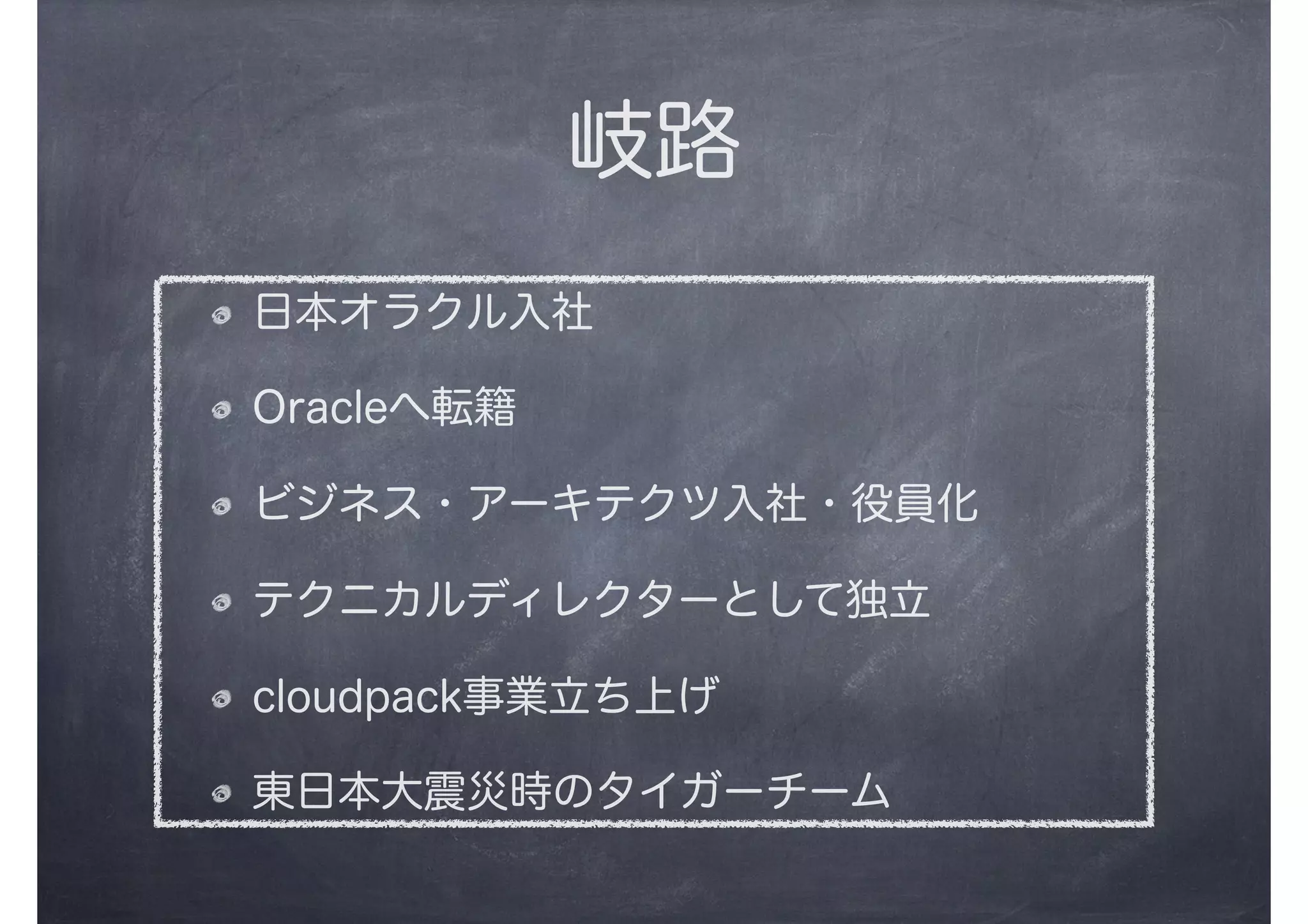 岐路

日本オラクル入社

Oracleへ転籍

ビジネス・アーキテクツ入社・役員化

テクニカルディレクターとして独立

cloudpack事業立ち上げ

東日本大震災時のタイガーチーム